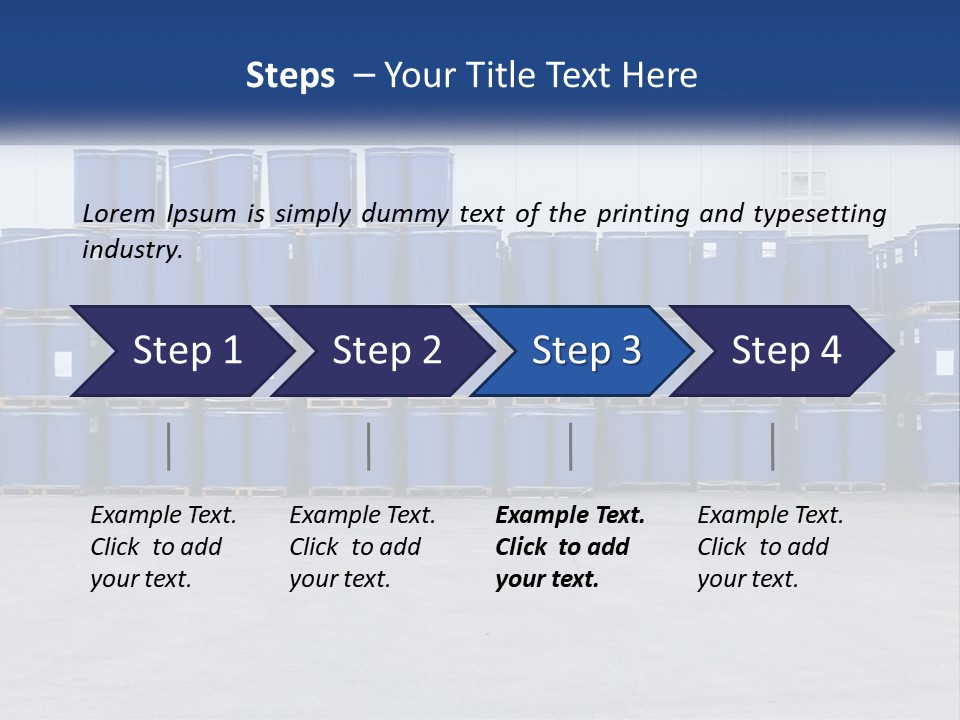 Steps – Your Title Text Here

Lorem Ipsum is simply dummy text of the printing and typesetting industry.

Step 1

Step 2

Step 3

Step 4

Example Text. Click to add your text.

Example Text. Click to add your text.

Example Text. Click to add your text.

Example Text. Click to add your text.